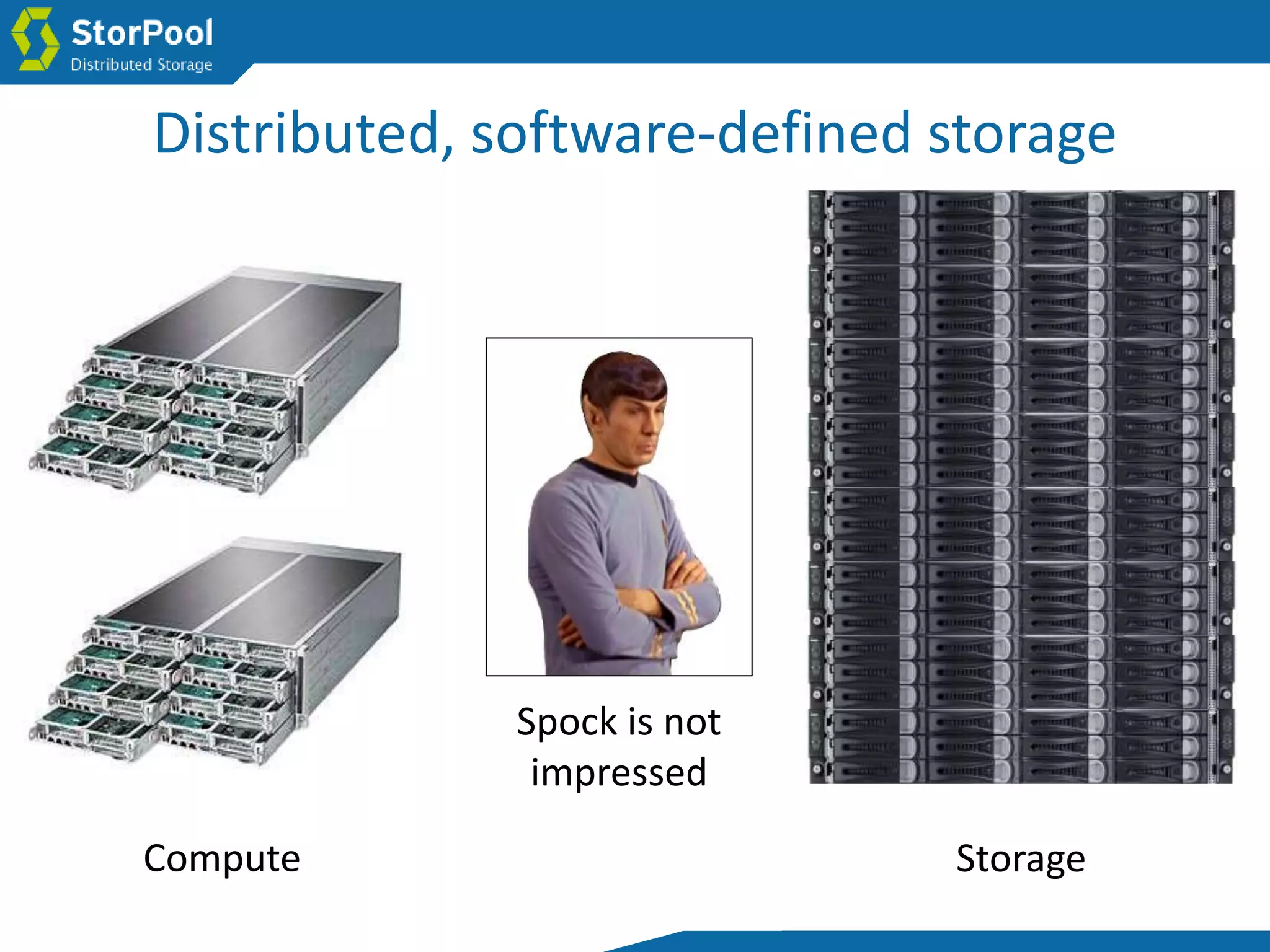 StorPool
Distributed Storage

Distributed, software-defined storage

Spock is not impressed

Compute

Storage